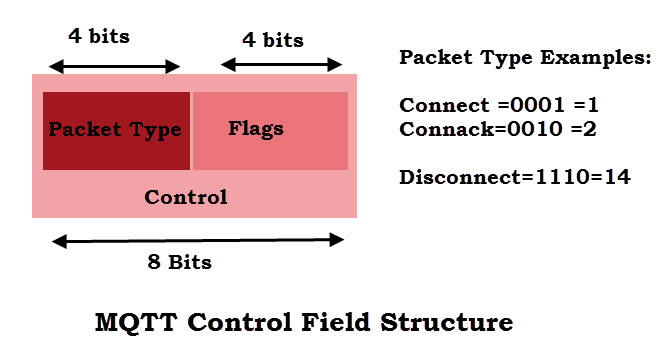 4 bits

4 bits

Packet Type

Flags

Control

8 Bits

Packet Type Examples:

Connect =0001 =1
Connack=0010 =2

Disconnect=1110=14

MQTT Control Field Structure